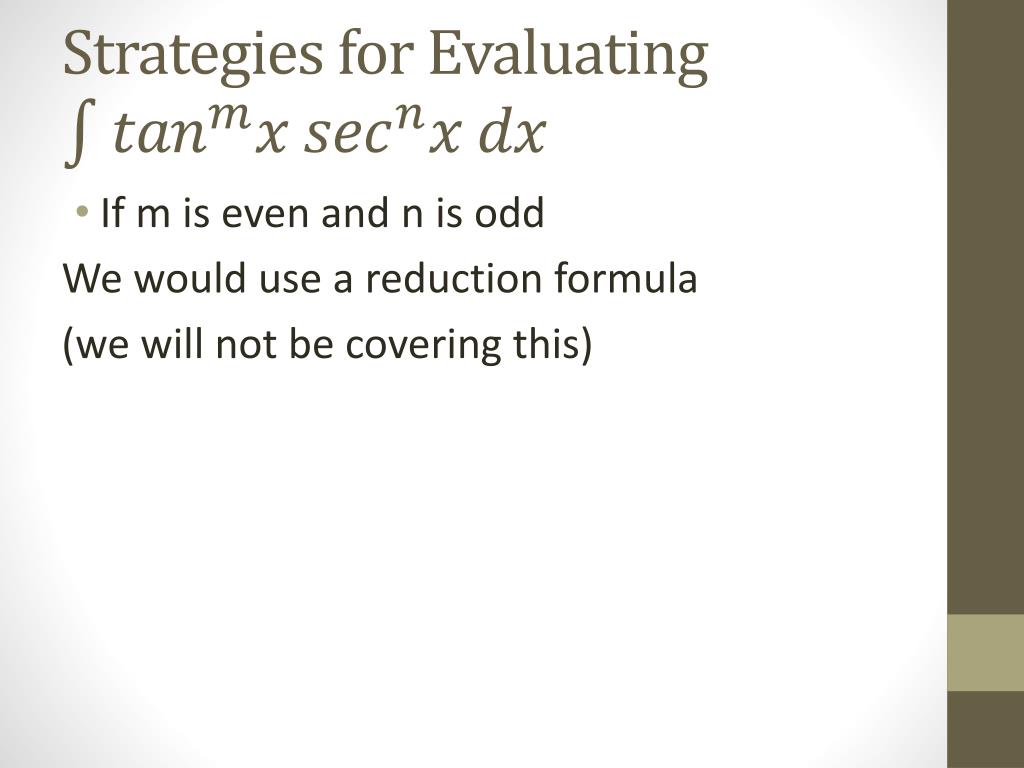 Strategies for Evaluating
$\int tan^m x \ sec^n x \ dx$

• If m is even and n is odd

We would use a reduction formula

(we will not be covering this)